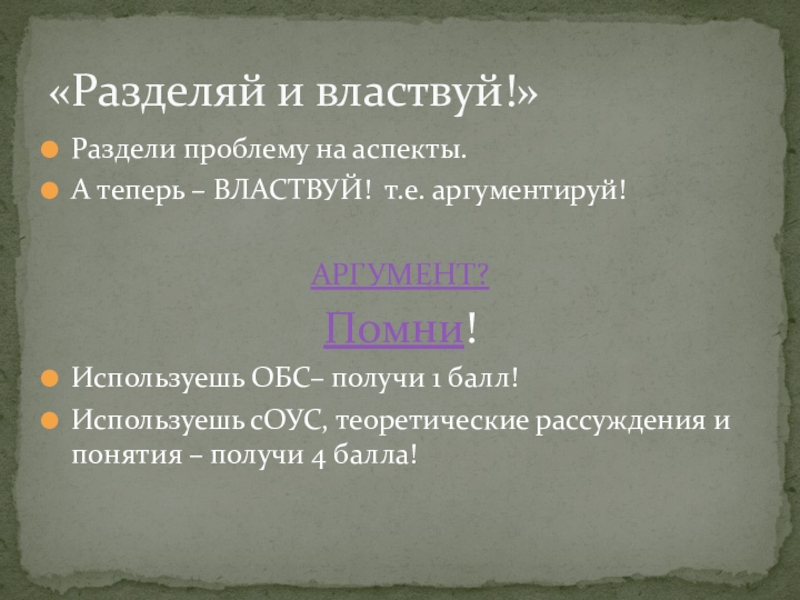 «Разделяй и властвуй!»

Раздели проблему на аспекты.

А теперь – ВЛАСТВУЙ! т.е. аргументируй!

АРГУМЕНТ?

Помни!

Используешь ОБС– получи 1 балл!

Используешь сОУС, теоретические рассуждения и понятия – получи 4 балла!